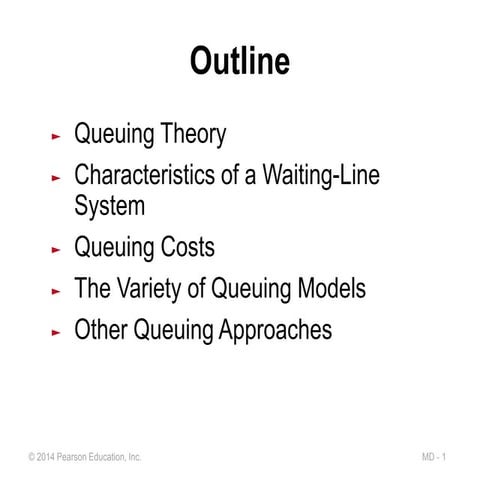 Outline

► Queuing Theory

► Characteristics of a Waiting-Line System

► Queuing Costs

► The Variety of Queuing Models

► Other Queuing Approaches

© 2014 Pearson Education, Inc.

MD - 1